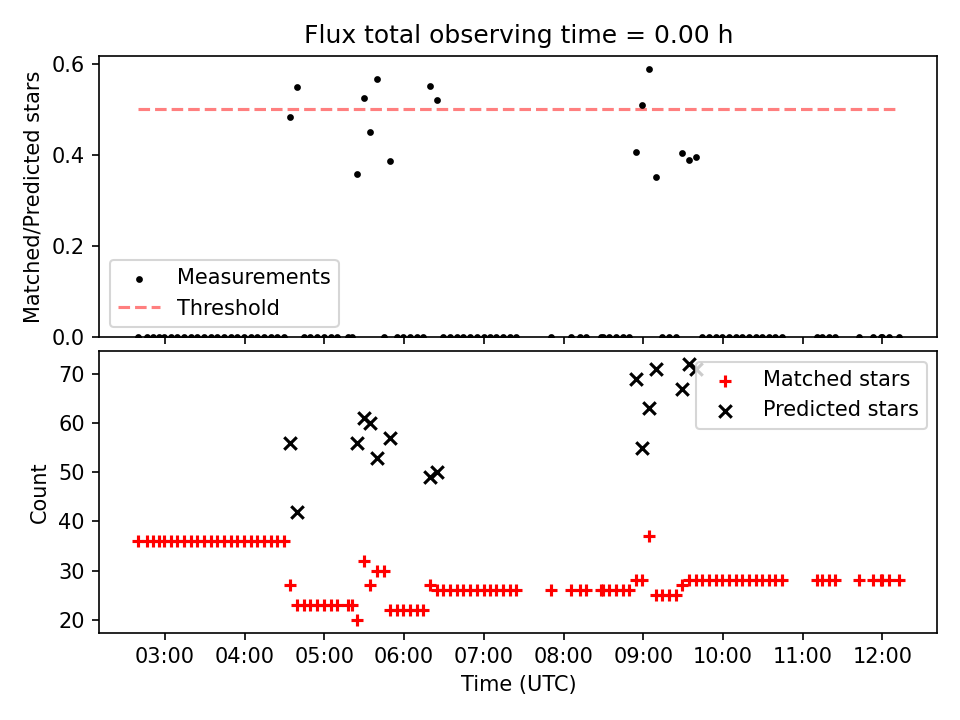 Flux total observing time = 0.00 h

Matched/Predicted stars

0.6
0.4
0.2
0.0

Measurements
Threshold

Count

70
60
50
40
30
20

Matched stars
Predicted stars

03:00 04:00 05:00 06:00 07:00 08:00 09:00 10:00 11:00 12:00

Time (UTC)